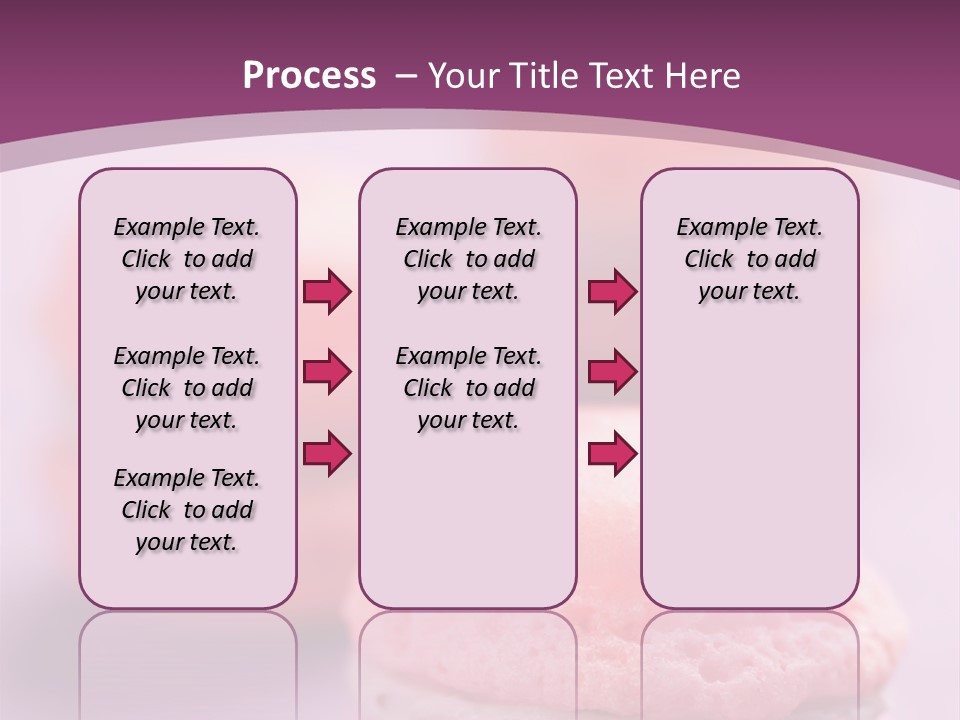 Process – Your Title Text Here

Example Text. Click to add your text.

Example Text. Click to add your text.

Example Text. Click to add your text.

Example Text. Click to add your text.

Example Text. Click to add your text.

Example Text. Click to add your text.